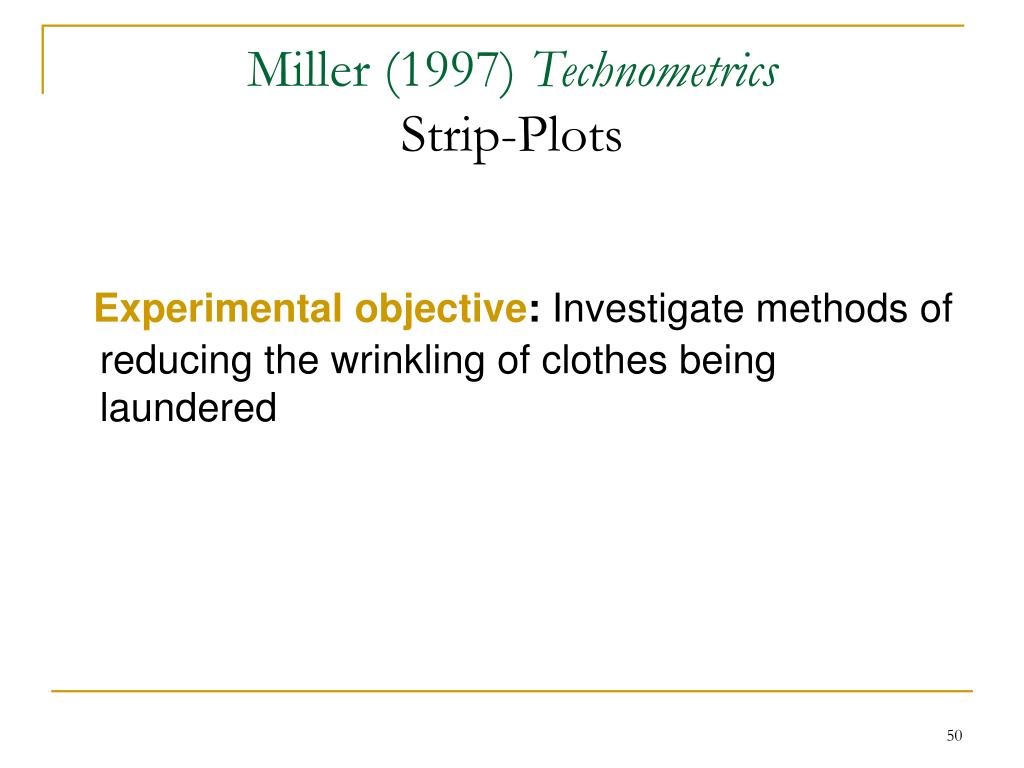 Miller (1997) Technometrics
Strip-Plots

Experimental objective: Investigate methods of reducing the wrinkling of clothes being laundered

50